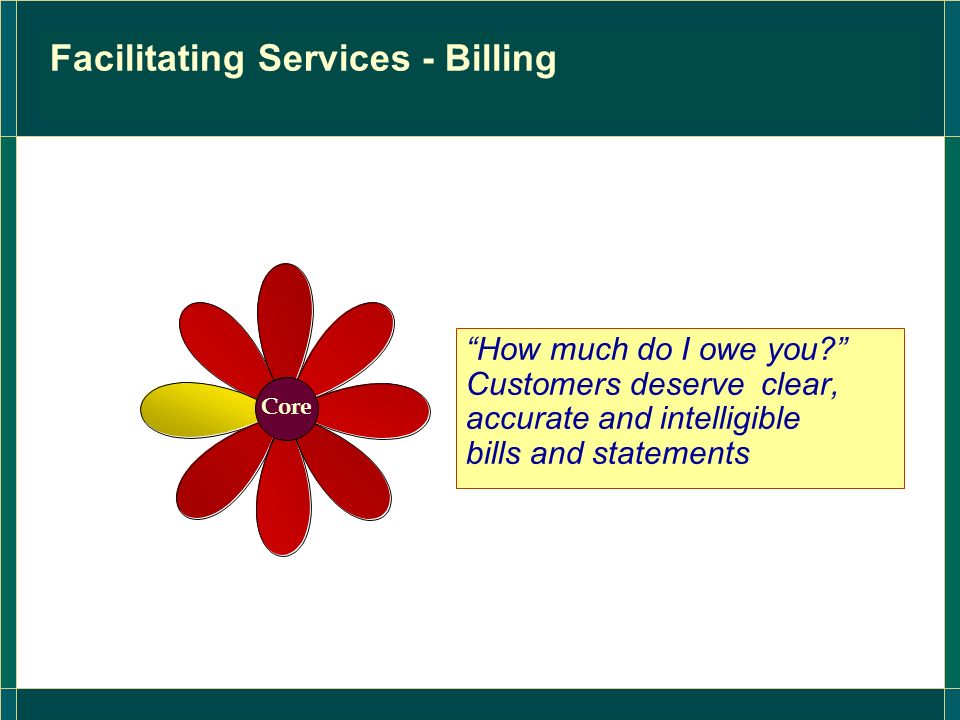 Facilitating Services - Billing

Core

“How much do I owe you?” Customers deserve clear, accurate and intelligible bills and statements